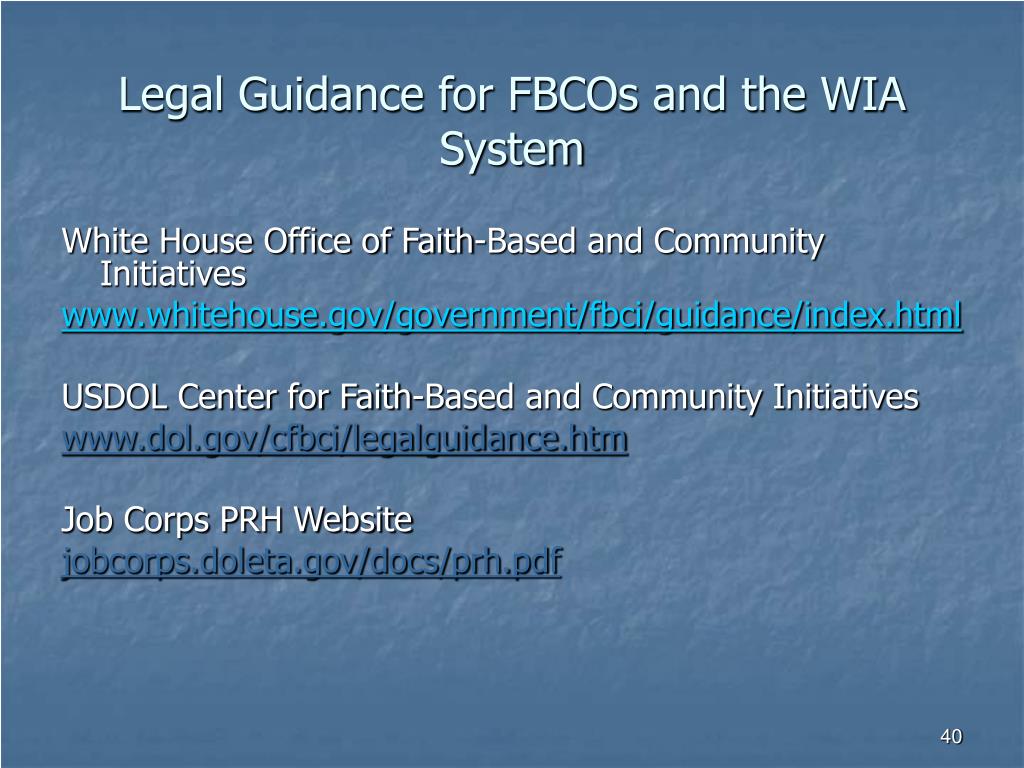 Legal Guidance for FBCOs and the WIA System

White House Office of Faith-Based and Community Initiatives
www.whitehouse.gov/government/fbci/guidance/index.html

USDOL Center for Faith-Based and Community Initiatives
www.dol.gov/cfbci/legalguidance.htm

Job Corps PRH Website
jobcorps.doleta.gov/docs/prh.pdf

40